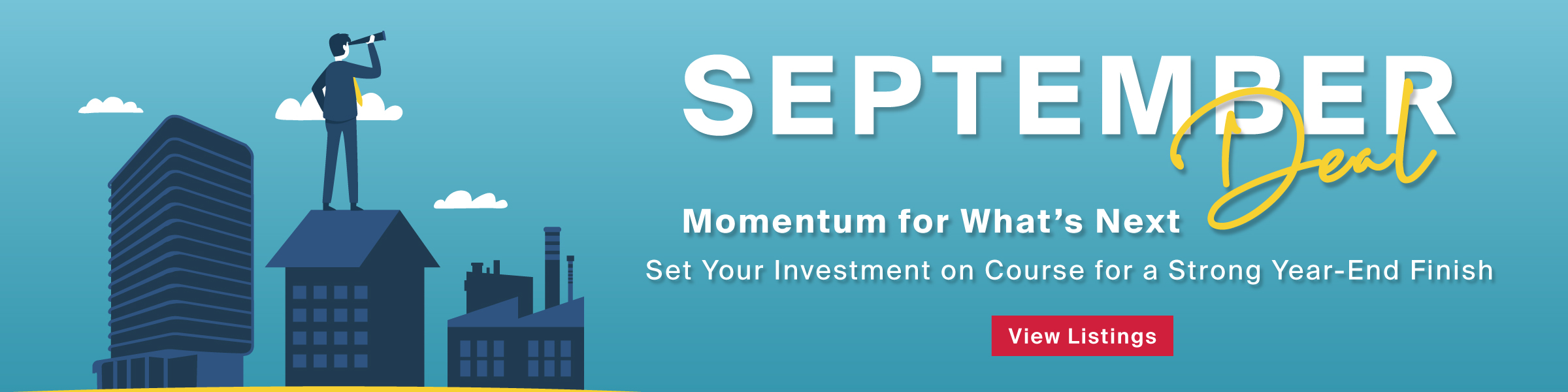 SEPTEMBER
Deal

Momentum for What's Next

Set Your Investment on Course for a Strong Year-End Finish

View Listings